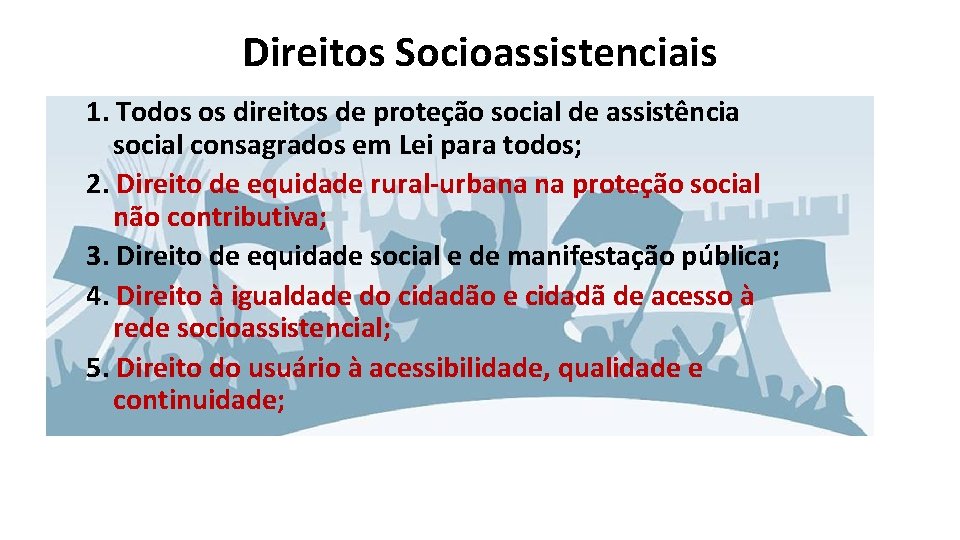 Direitos Socioassistenciais

1. Todos os direitos de proteção social de assistência social consagrados em Lei para todos;
2. Direito de equidade rural-urbana na proteção social não contributiva;
3. Direito de equidade social e de manifestação pública;
4. Direito à igualdade do cidadão e cidadã de acesso à rede socioassistencial;
5. Direito do usuário à acessibilidade, qualidade e continuidade;